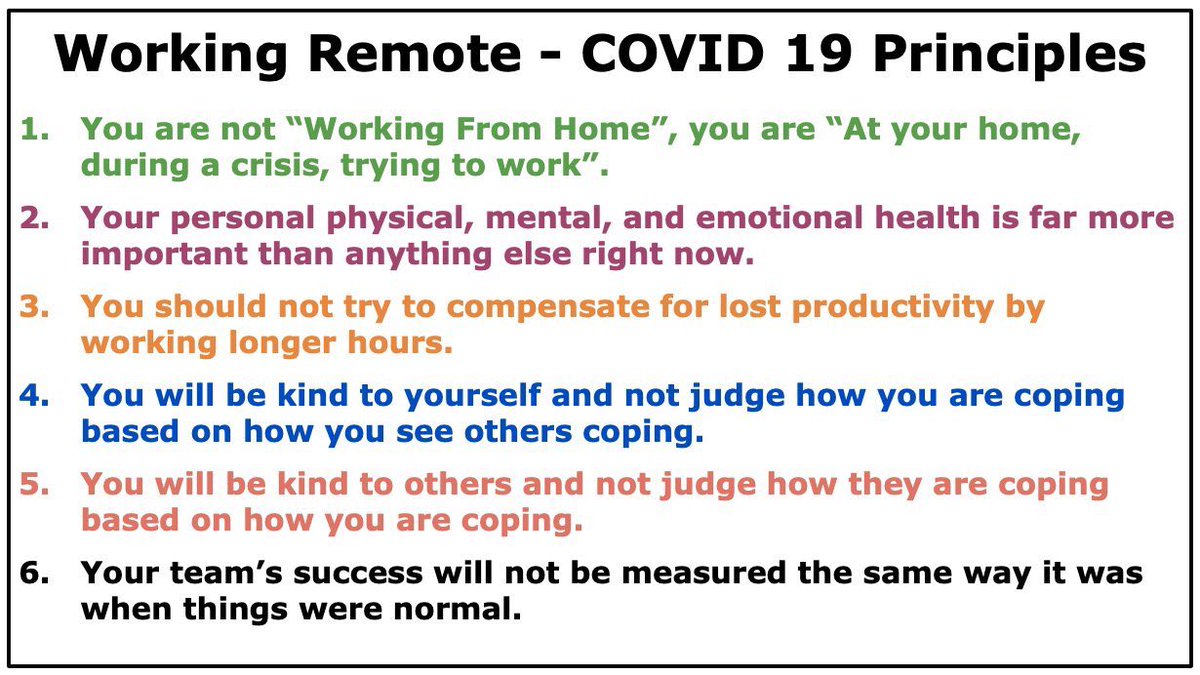 Working Remote - COVID 19 Principles

1. You are not “Working From Home”, you are “At your home, during a crisis, trying to work”.

2. Your personal physical, mental, and emotional health is far more important than anything else right now.

3. You should not try to compensate for lost productivity by working longer hours.

4. You will be kind to yourself and not judge how you are coping based on how you see others coping.

5. You will be kind to others and not judge how they are coping based on how you are coping.

6. Your team’s success will not be measured the same way it was when things were normal.